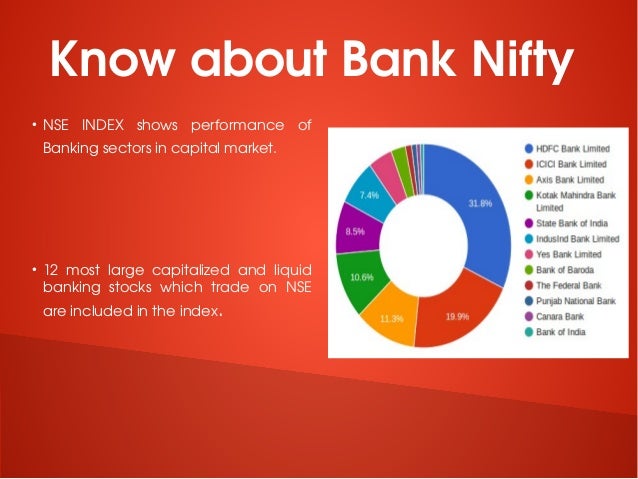 Know about Bank Nifty

• NSE INDEX shows performance of Banking sectors in capital market.

• 12 most large capitalized and liquid banking stocks which trade on NSE are included in the index.

31.8%
19.9%
11.3%
10.6%
8.5%
7.4%

HDFC Bank Limited
ICICI Bank Limited
Axis Bank Limited
Kotak Mahindra Bank Limited
State Bank of India
IndusInd Bank Limited
Yes Bank Limited
Bank of Baroda
The Federal Bank
Punjab National Bank
Canara Bank
Bank of India